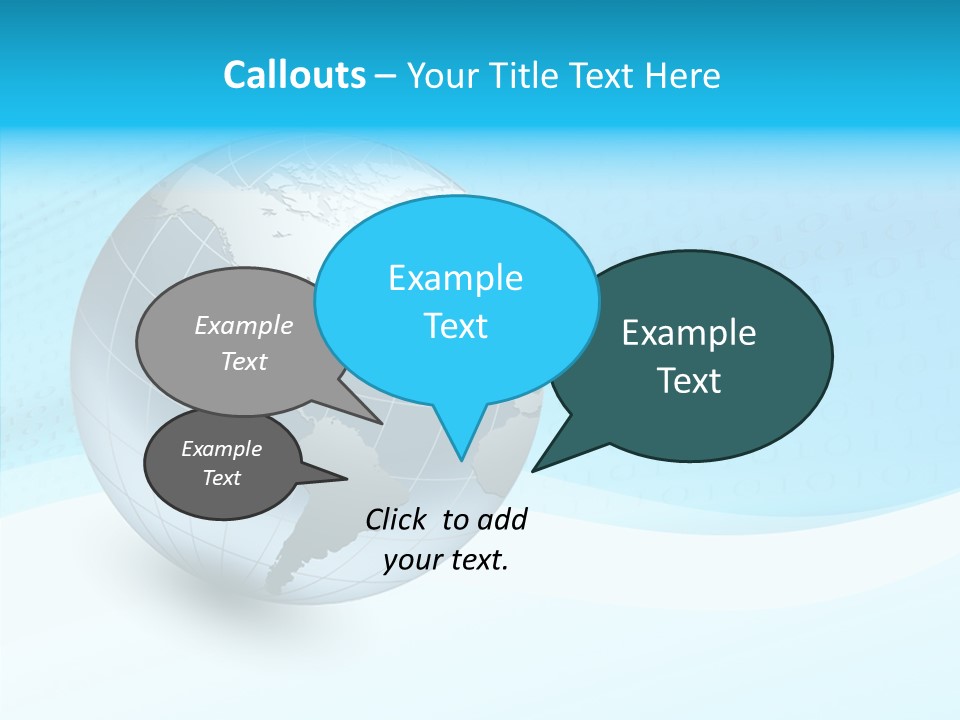 Callouts – Your Title Text Here

Example Text

Example Text

Example Text

Example Text

Click to add your text.